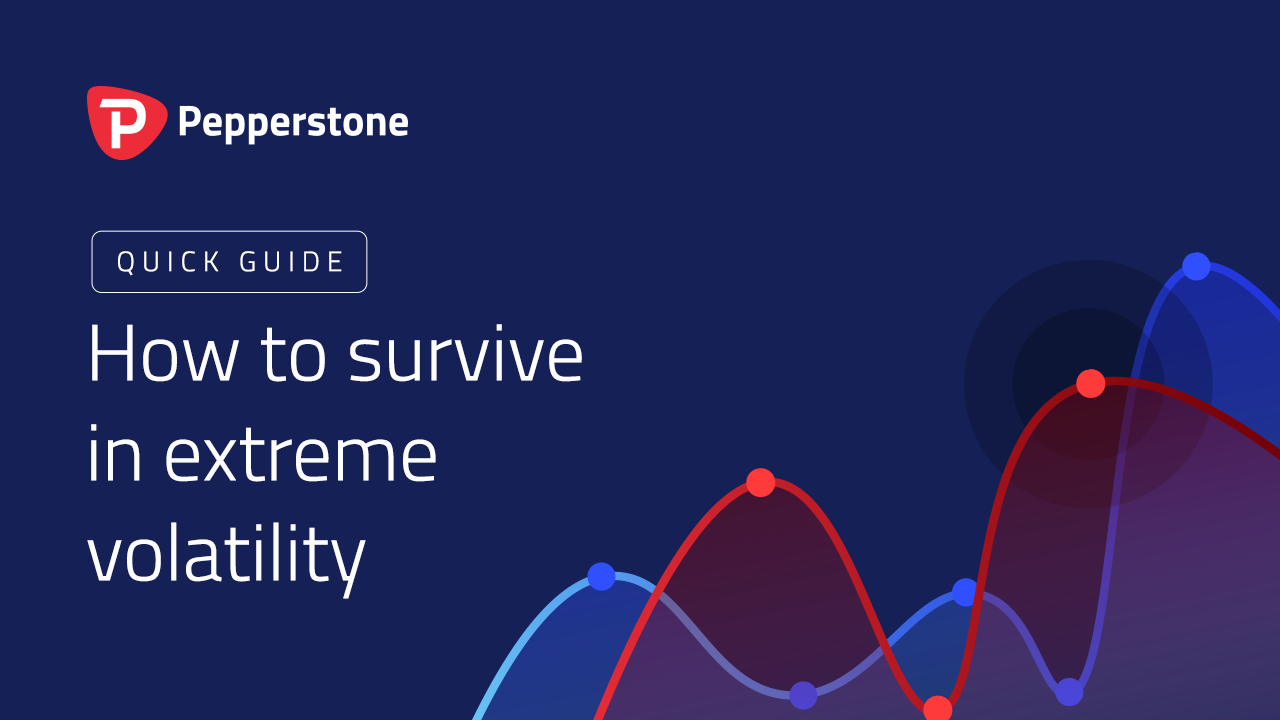 Pepperstone

QUICK GUIDE

How to survive in extreme volatility